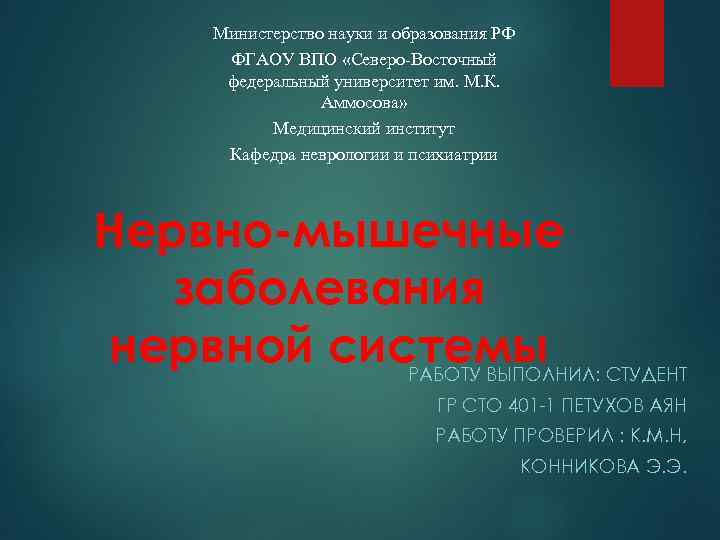 Министерство науки и образования РФ
ФГАОУ ВПО «Северо-Восточный федеральный университет им. М.К. Аммосова»
Медицинский институт
Кафедра неврологии и психиатрии

Нервно-мышечные заболевания нервной системы

РАБОТУ ВЫПОЛНИЛ: СТУДЕНТ
ГР СТО 401-1 ПЕТУХОВ АЯН
РАБОТУ ПРОВЕРИЛ : К.М.Н,
КОННИКОВА Э.Э.